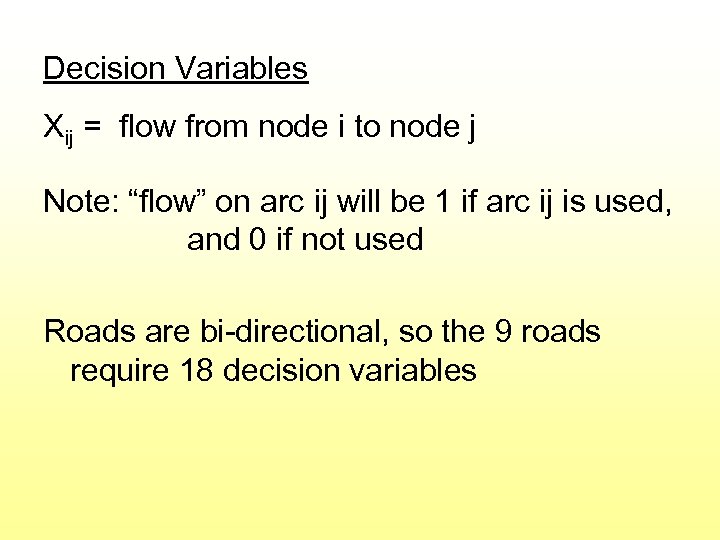 Decision Variables

$X_{ij}$ = flow from node i to node j

Note: “flow” on arc ij will be 1 if arc ij is used, and 0 if not used

Roads are bi-directional, so the 9 roads require 18 decision variables